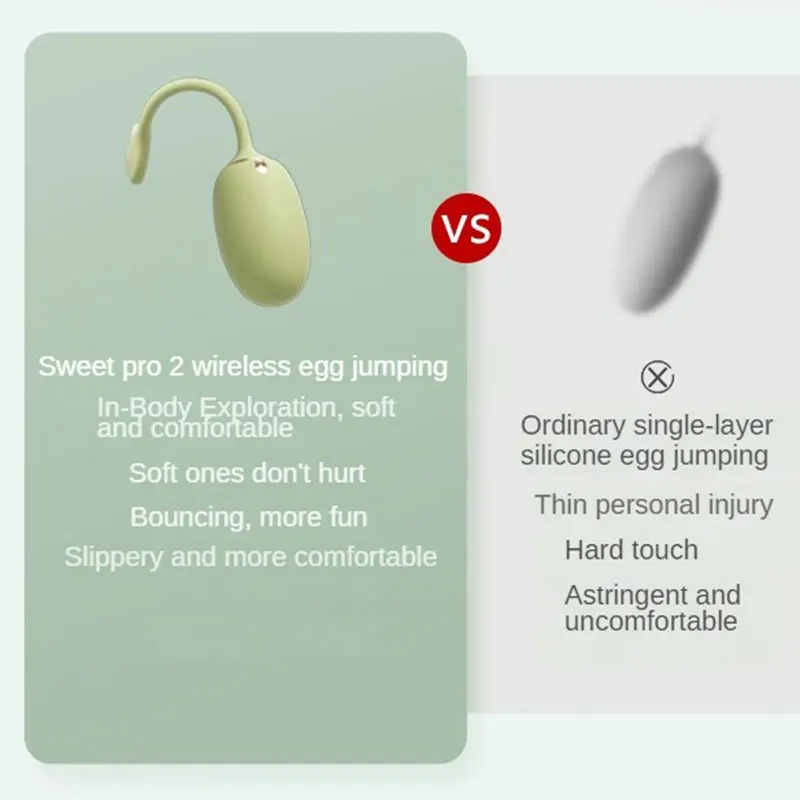 Sweet pro 2 wireless egg jumping

In-Body Exploration, soft and comfortable

Soft ones don't hurt

Bouncing, more fun

Slippery and more comfortable

VS

Ordinary single-layer silicone egg jumping

Thin personal injury

Hard touch

Astringent and uncomfortable